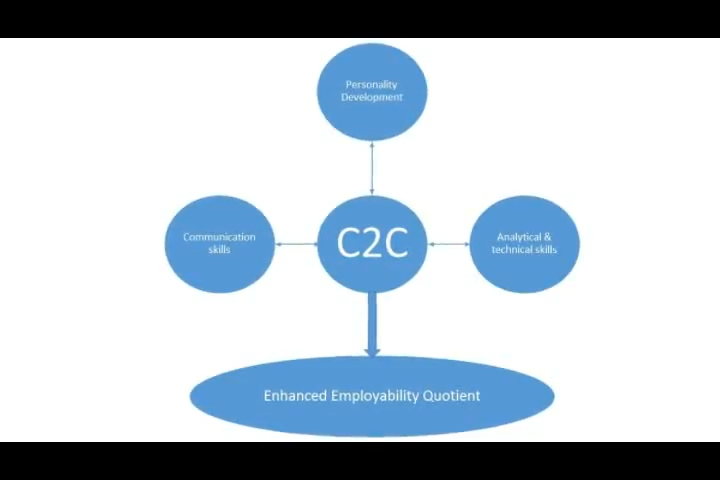 Personality Development

Communication skills

C2C

Analytical & technical skills

Enhanced Employability Quotient